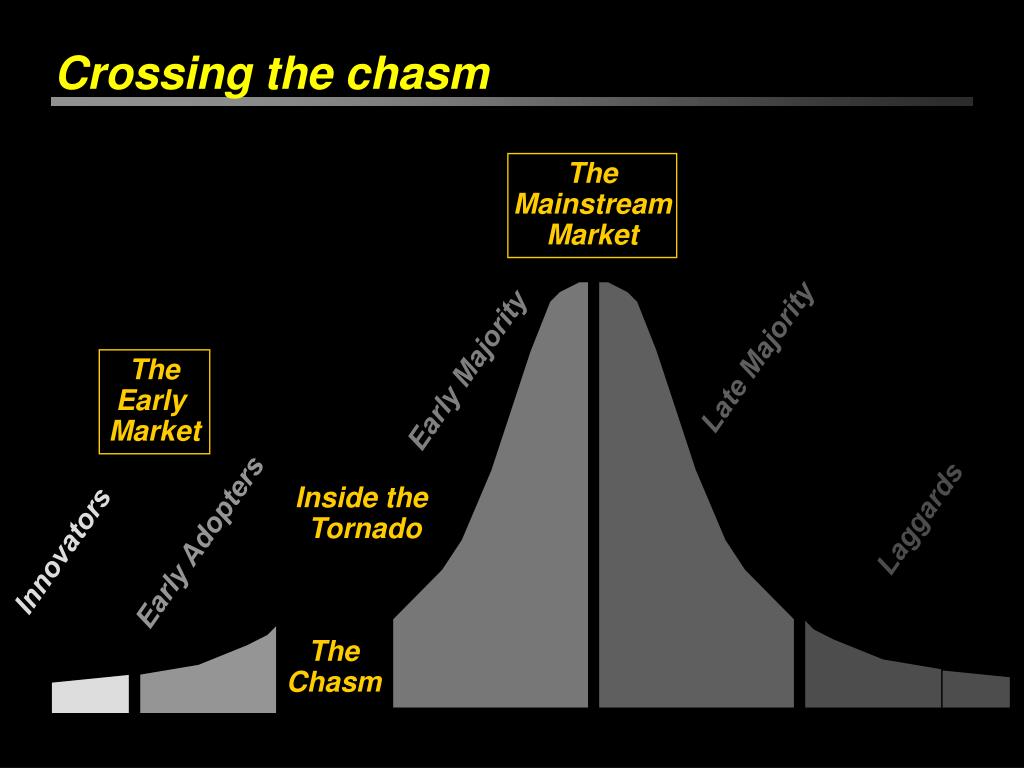 Crossing the chasm

The Mainstream Market

The Early Market

Innovators

Early Adopters

Inside the Tornado

The Chasm

Early Majority

Late Majority

Laggards